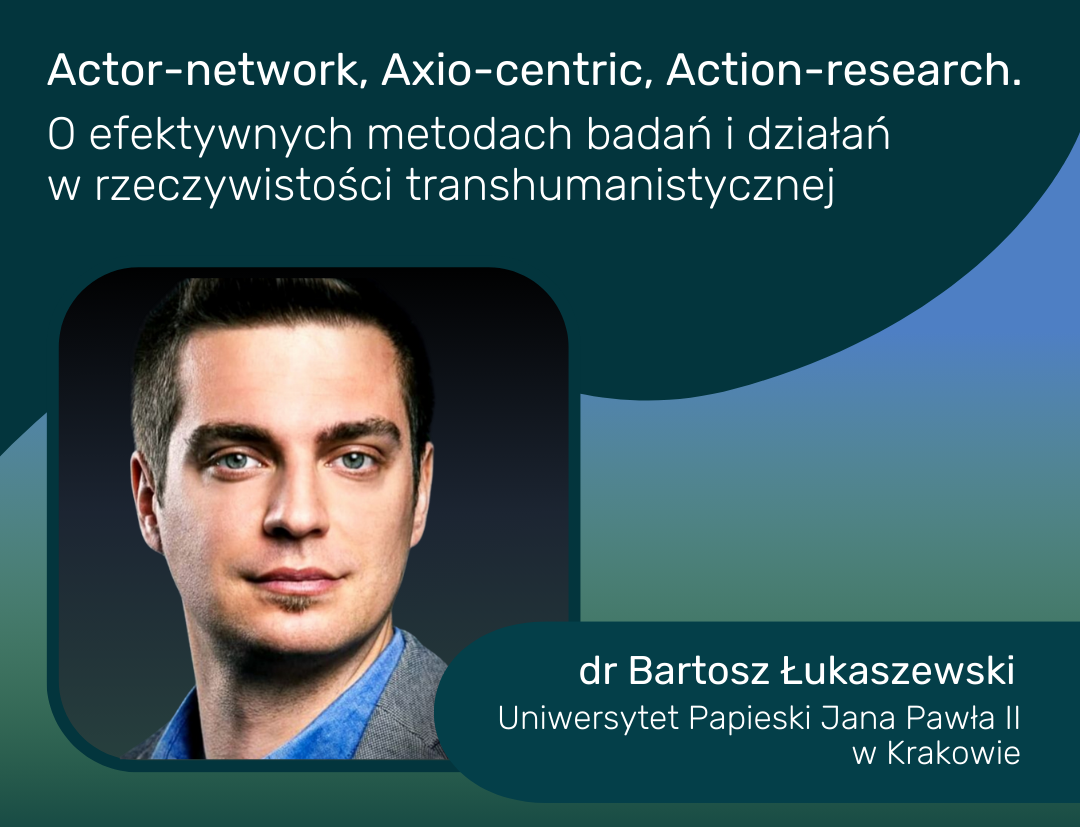 Actor-network, Axio-centric, Action-research.
O efektywnych metodach badań i działań w rzeczywistości transhumanistycznej

dr Bartosz Łukaszewski
Uniwersytet Papieski Jana Pawła II w Krakowie